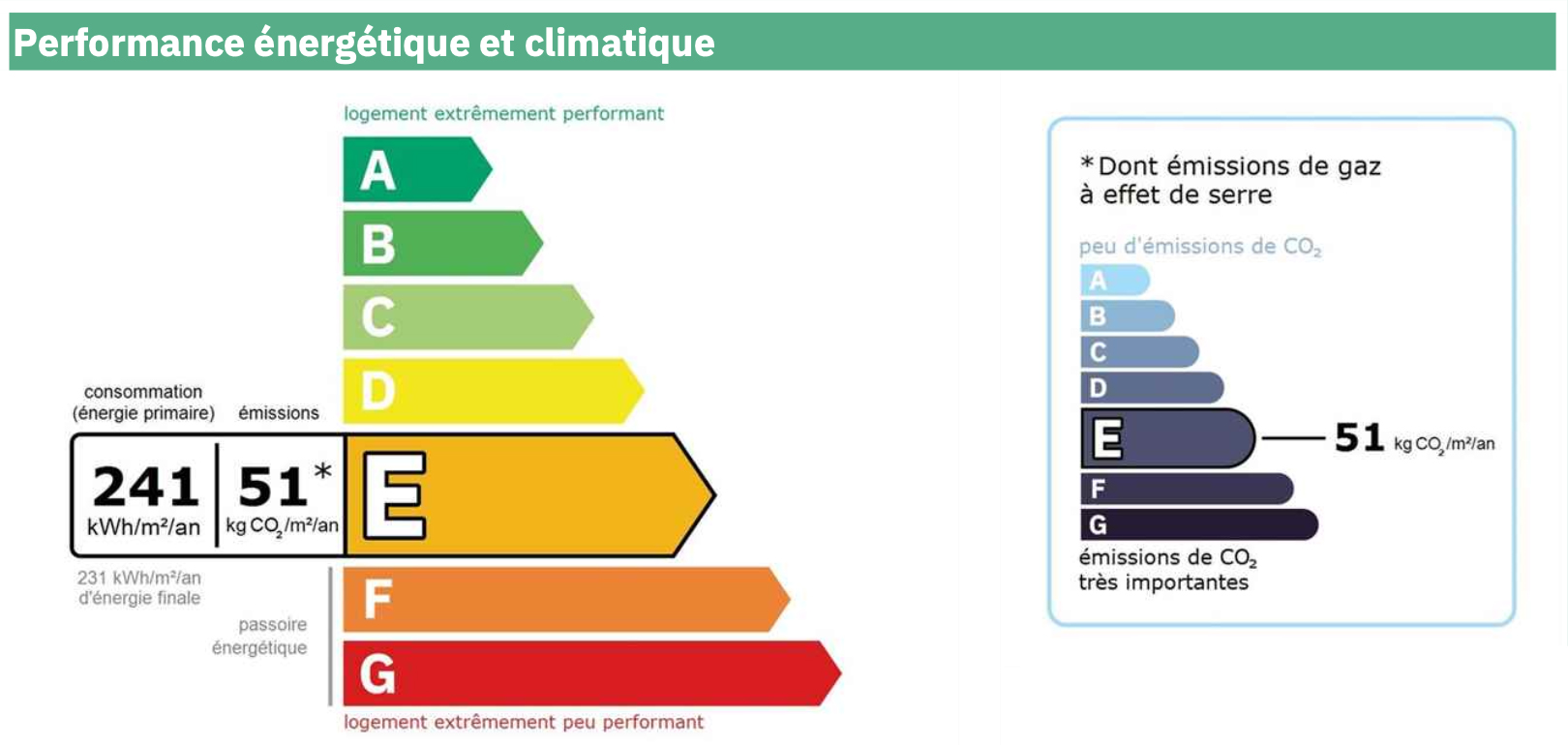 Performance énergétique et climatique

logement extrêmement performant

A
B
C
D

consommation (énergie primaire)
émissions

241 kWh/m²/an
51* kg $CO_2$/m²/an

E

231 kWh/m²/an d'énergie finale

passoire énergétique

F
G

logement extrêmement peu performant

*Dont émissions de gaz à effet de serre

peu d'émissions de $CO_2$

A
B
C
D
E
51 kg $CO_2$/m²/an
F
G

émissions de $CO_2$ très importantes